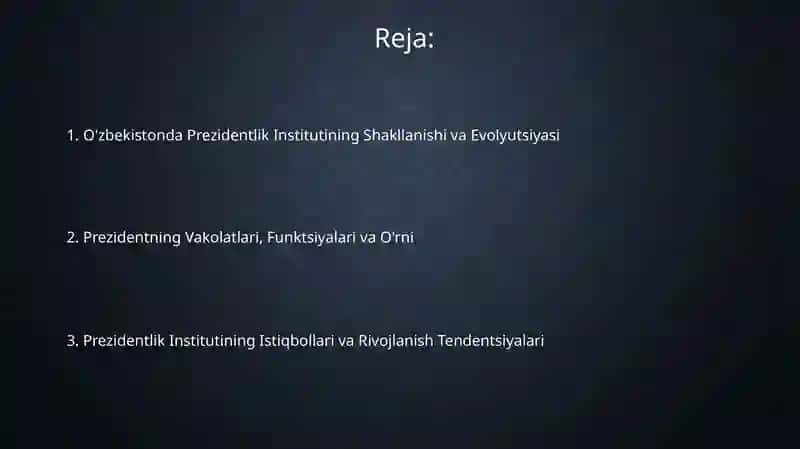 Reja:

1. O'zbekistonda Prezidentlik Institutining Shakllanishi va Evolyutsiyasi

2. Prezidentning Vakolatlari, Funktsiyalari va O'rni

3. Prezidentlik Institutining Istiqbollari va Rivojlanish Tendentsiyalari